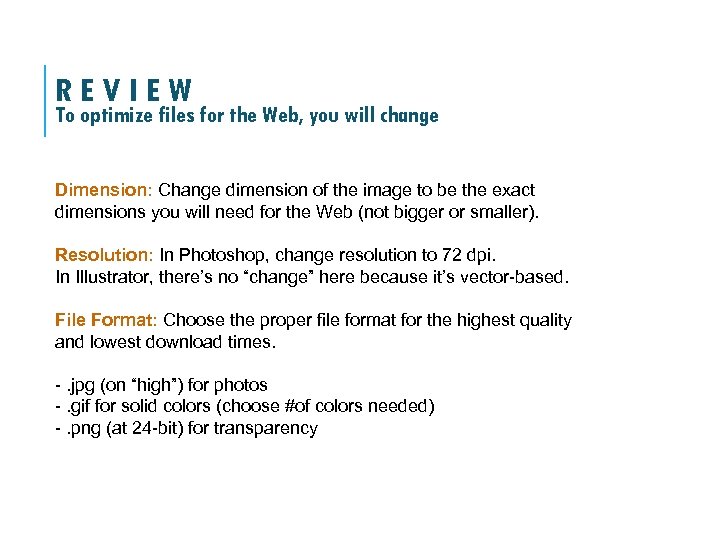 REVIEW
To optimize files for the Web, you will change

Dimension: Change dimension of the image to be the exact dimensions you will need for the Web (not bigger or smaller).

Resolution: In Photoshop, change resolution to 72 dpi.
In Illustrator, there's no "change" here because it's vector-based.

File Format: Choose the proper file format for the highest quality and lowest download times.

- .jpg (on "high") for photos
- .gif for solid colors (choose #of colors needed)
- .png (at 24-bit) for transparency